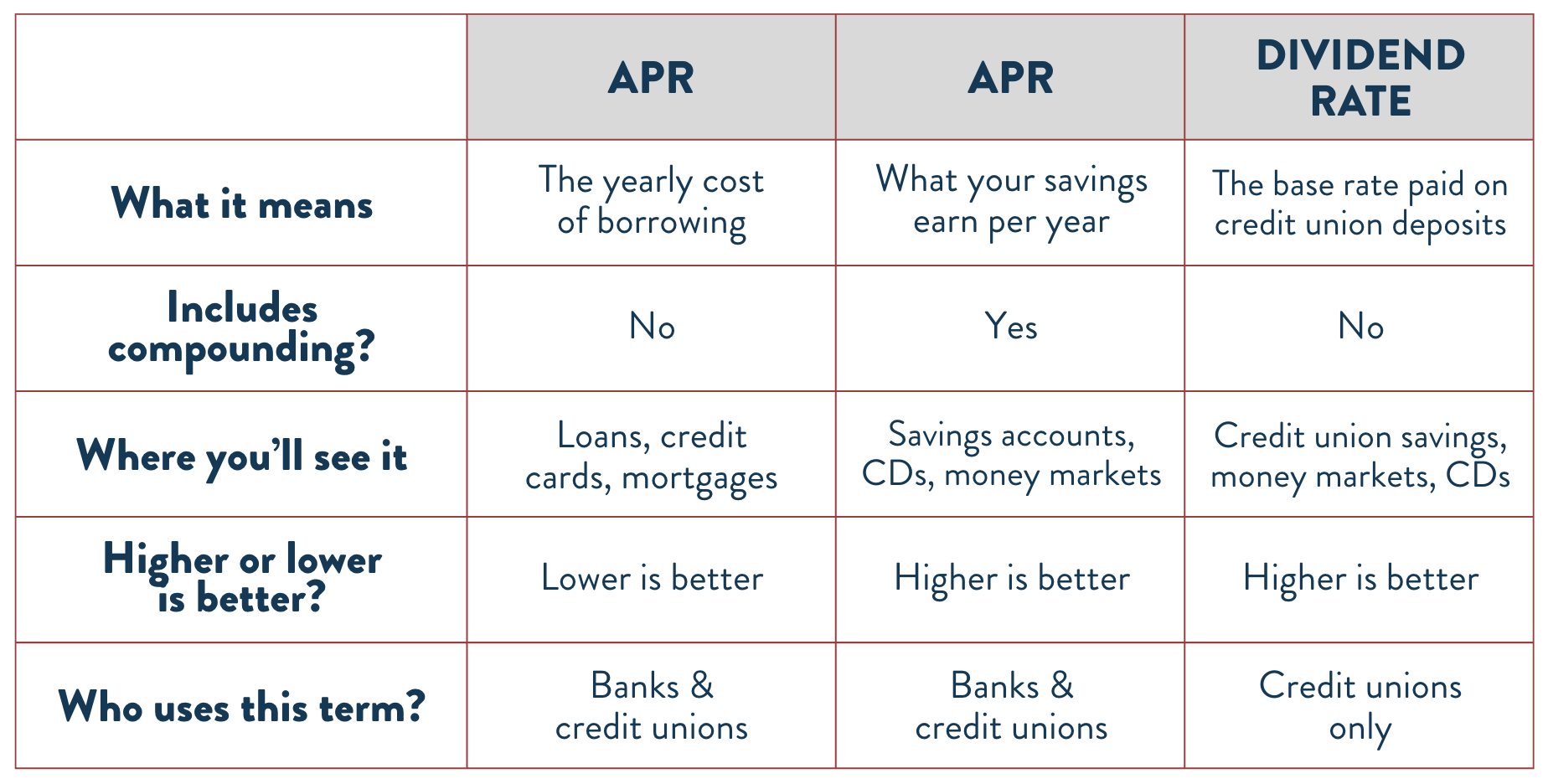 | | APR | APR | DIVIDEND RATE |
|---|---|---|---|
| What it means | The yearly cost of borrowing | What your savings earn per year | The base rate paid on credit union deposits |
| Includes compounding? | No | Yes | No |
| Where you'll see it | Loans, credit cards, mortgages | Savings accounts, CDs, money markets | Credit union savings, money markets, CDs |
| Higher or lower is better? | Lower is better | Higher is better | Higher is better |
| Who uses this term? | Banks & credit unions | Banks & credit unions | Credit unions only |